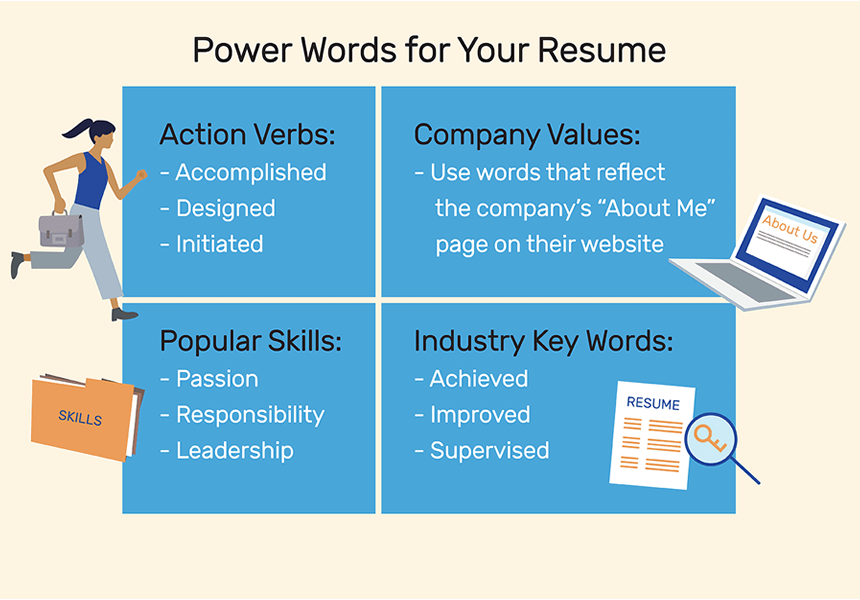 Power Words for Your Resume

Action Verbs:
- Accomplished
- Designed
- Initiated

Company Values:
- Use words that reflect the company's "About Me" page on their website

About Us

Popular Skills:
- Passion
- Responsibility
- Leadership

SKILLS

Industry Key Words:
- Achieved
- Improved
- Supervised

RESUME